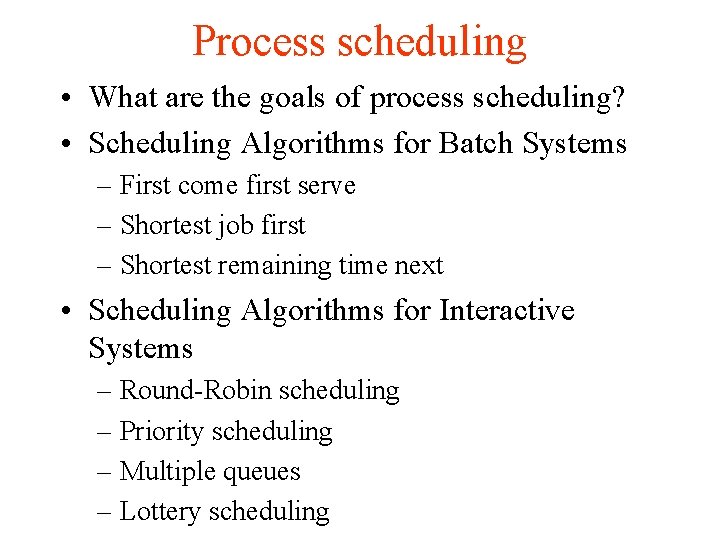 Process scheduling

• What are the goals of process scheduling?
• Scheduling Algorithms for Batch Systems
– First come first serve
– Shortest job first
– Shortest remaining time next
• Scheduling Algorithms for Interactive Systems
– Round-Robin scheduling
– Priority scheduling
– Multiple queues
– Lottery scheduling